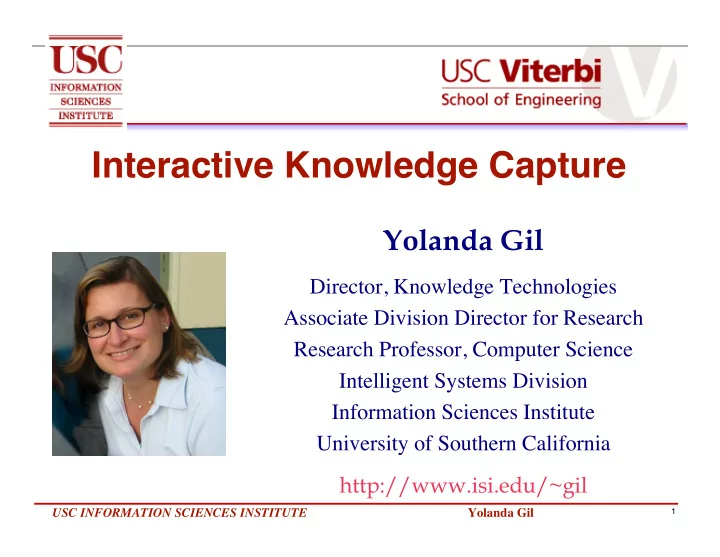 USC
INFORMATION
SCIENCES
INSTITUTE

USC Viterbi
School of Engineering

Interactive Knowledge Capture

Yolanda Gil

Director, Knowledge Technologies
Associate Division Director for Research
Research Professor, Computer Science
Intelligent Systems Division
Information Sciences Institute
University of Southern California

http://www.isi.edu/~gil

USC INFORMATION SCIENCES INSTITUTE Yolanda Gil 1